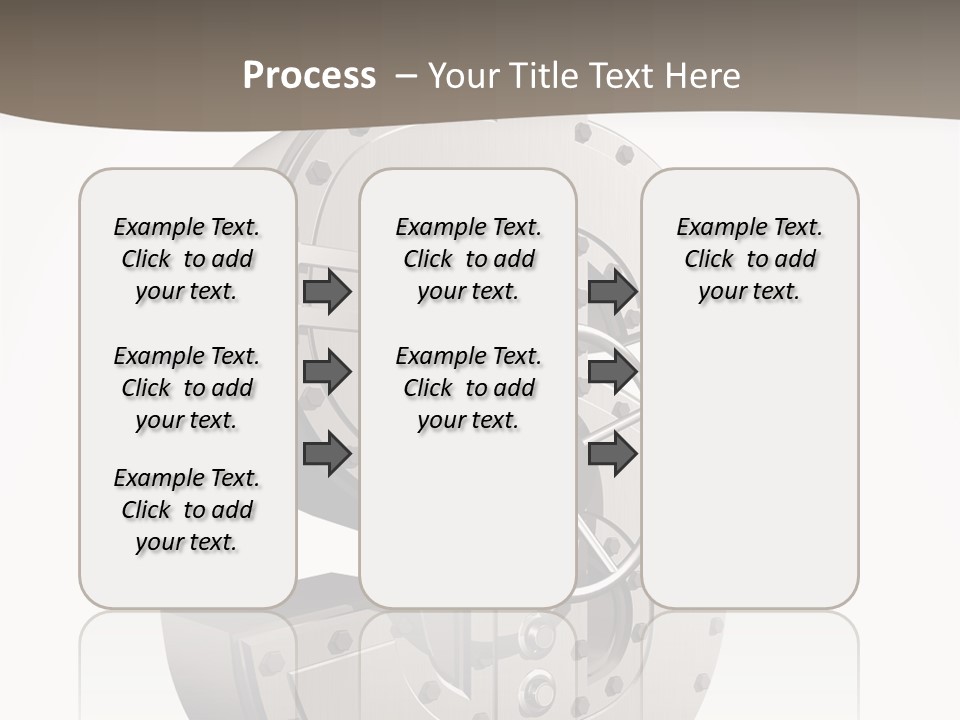 Process – Your Title Text Here

Example Text. Click to add your text.

Example Text. Click to add your text.

Example Text. Click to add your text.

Example Text. Click to add your text.

Example Text. Click to add your text.

Example Text. Click to add your text.